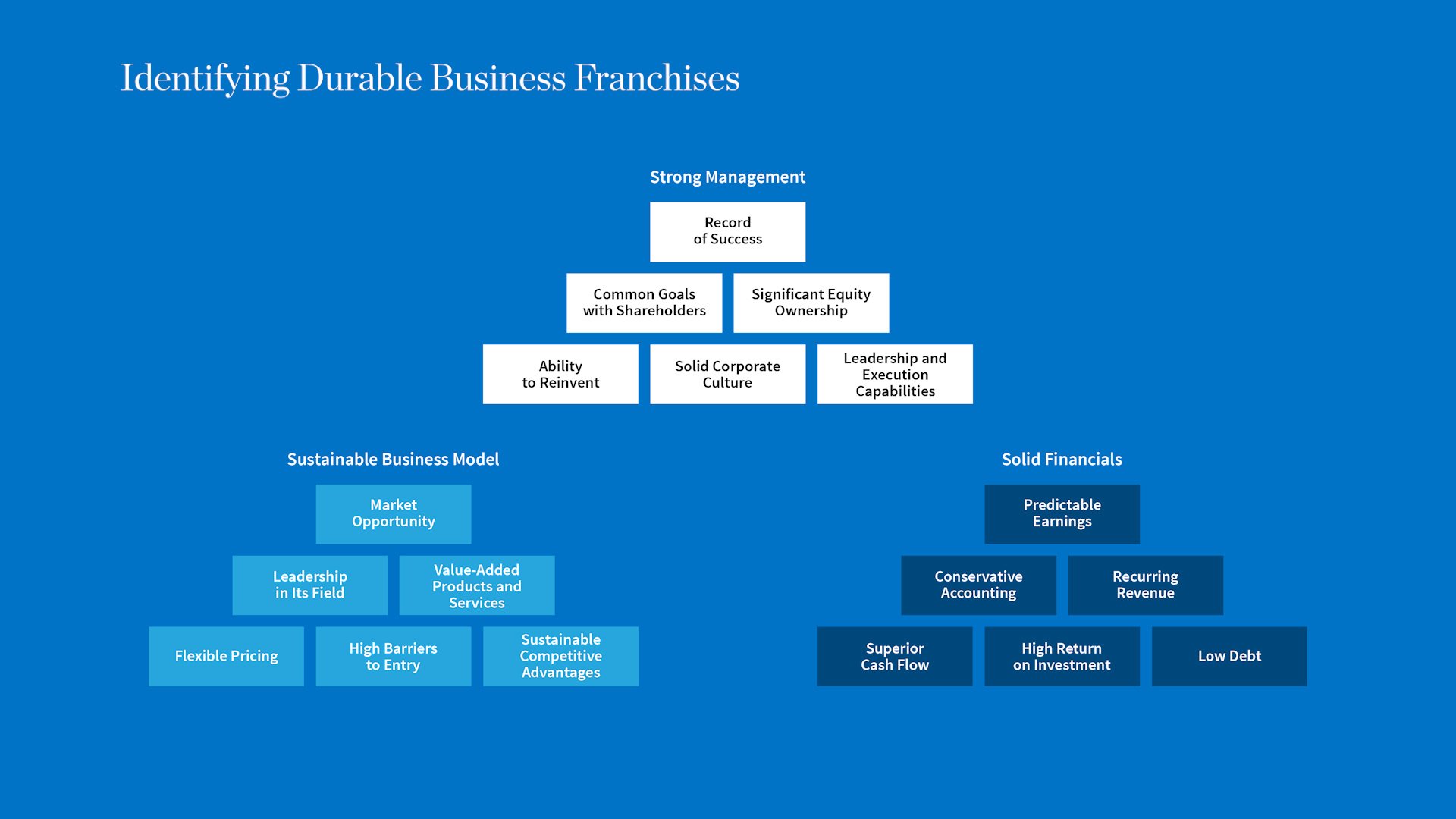 Identifying Durable Business Franchises

Strong Management

Record of Success

Common Goals with Shareholders

Significant Equity Ownership

Ability to Reinvent

Solid Corporate Culture

Leadership and Execution Capabilities

Sustainable Business Model

Market Opportunity

Leadership in Its Field

Value-Added Products and Services

Flexible Pricing

High Barriers to Entry

Sustainable Competitive Advantages

Solid Financials

Predictable Earnings

Conservative Accounting

Recurring Revenue

Superior Cash Flow

High Return on Investment

Low Debt